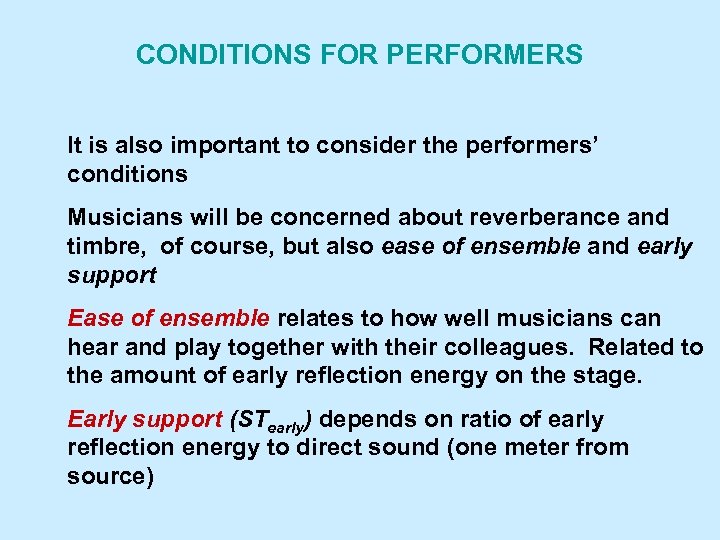 CONDITIONS FOR PERFORMERS

It is also important to consider the performers' conditions

Musicians will be concerned about reverberance and timbre,  of course, but also ease of ensemble and early support

Ease of ensemble relates to how well musicians can hear and play together with their colleagues.  Related to the amount of early reflection energy on the stage.

Early support ($ST_{early}$) depends on ratio of early reflection energy to direct sound (one meter from source)